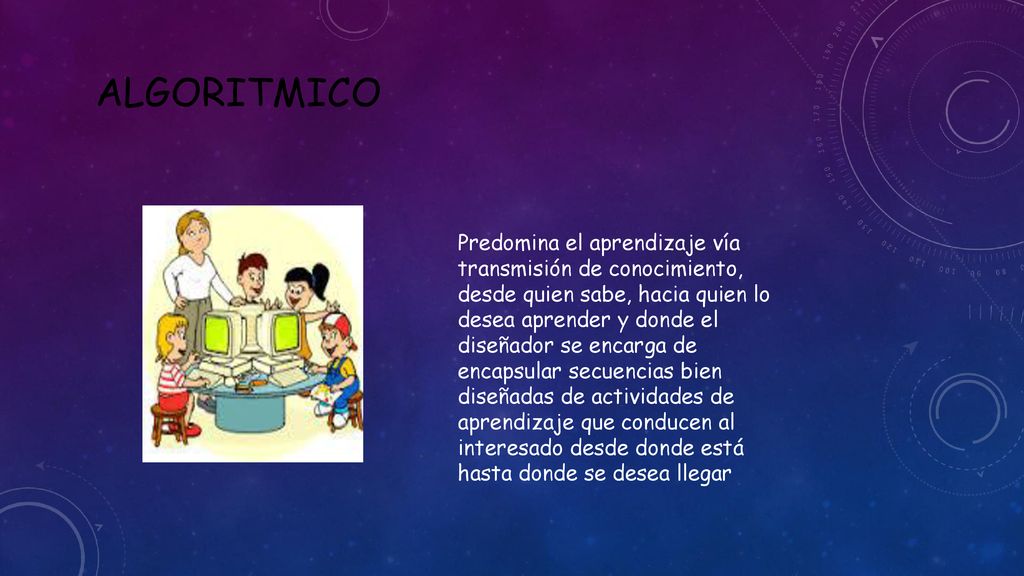 ALGORITMICO

Predomina el aprendizaje vía transmisión de conocimiento, desde quien sabe, hacia quien lo desea aprender y donde el diseñador se encarga de encapsular secuencias bien diseñadas de actividades de aprendizaje que conducen al interesado desde donde está hasta donde se desea llegar